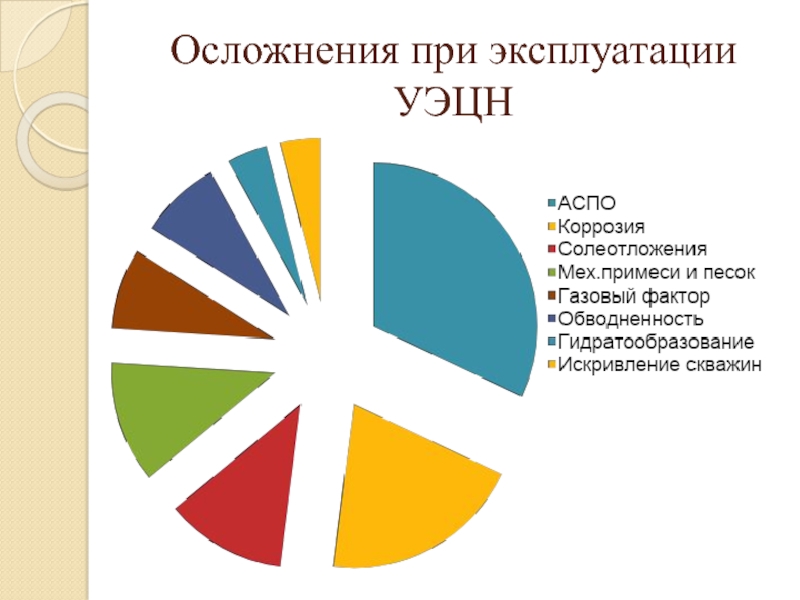 Осложнения при эксплуатации УЭЦН

АСПО
Коррозия
Солеотложения
Мех.примеси и песок
Газовый фактор
Обводненность
Гидратообразование
Искривление скважин